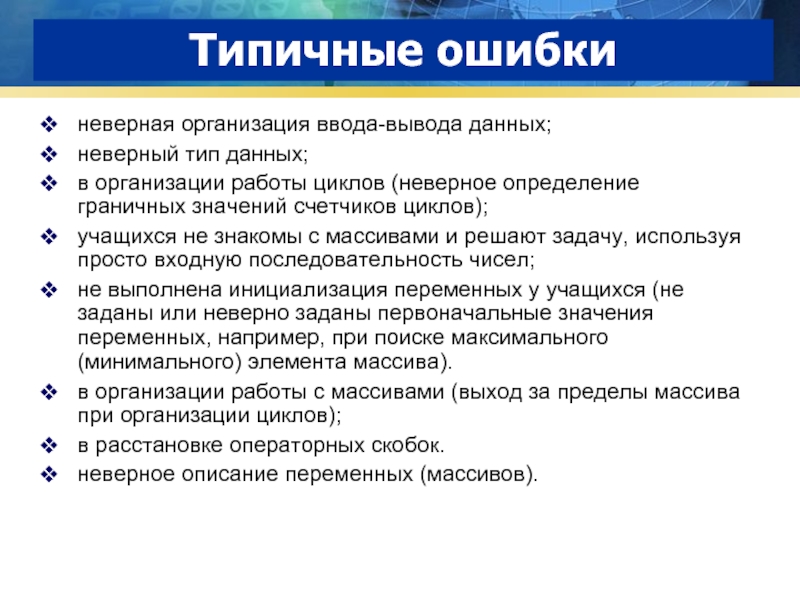 Типичные ошибки

❖ неверная организация ввода-вывода данных;
❖ неверный тип данных;
❖ в организации работы циклов (неверное определение граничных значений счетчиков циклов);
❖ учащихся не знакомы с массивами и решают задачу, используя просто входную последовательность чисел;
❖ не выполнена инициализация переменных у учащихся (не заданы или неверно заданы первоначальные значения переменных, например, при поиске максимального (минимального) элемента массива).
❖ в организации работы с массивами (выход за пределы массива при организации циклов);
❖ в расстановке операторных скобок.
❖ неверное описание переменных (массивов).